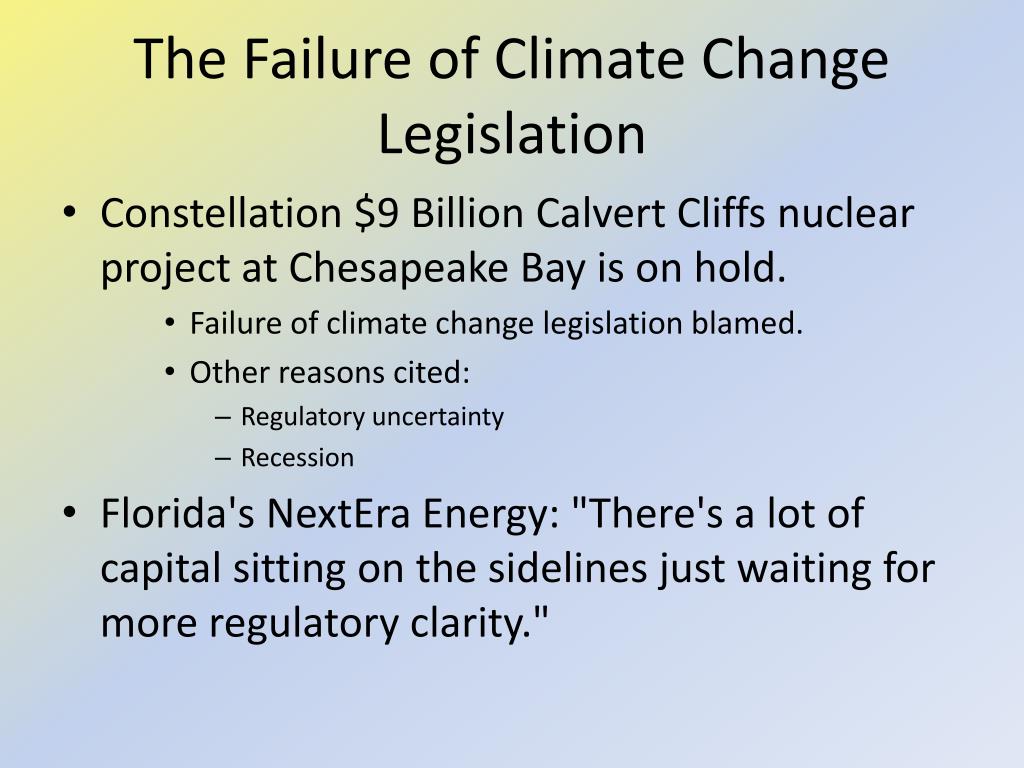 The Failure of Climate Change Legislation

• Constellation \$9 Billion Calvert Cliffs nuclear project at Chesapeake Bay is on hold.
  • Failure of climate change legislation blamed.
  • Other reasons cited:
    – Regulatory uncertainty
    – Recession
• Florida's NextEra Energy: "There's a lot of capital sitting on the sidelines just waiting for more regulatory clarity."